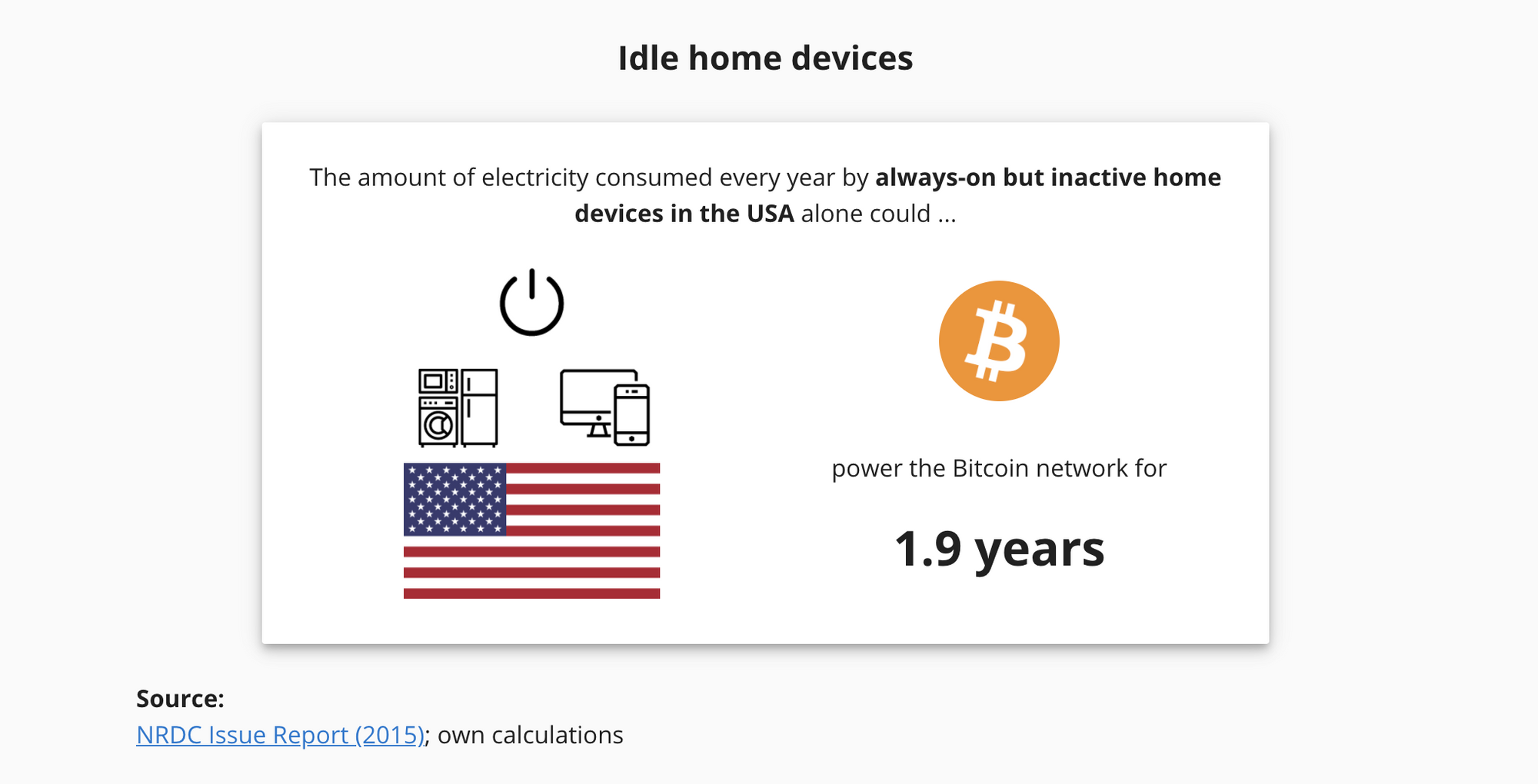 Idle home devices

The amount of electricity consumed every year by always-on but inactive home devices in the USA alone could ...

power the Bitcoin network for

1.9 years

Source:
NRDC Issue Report (2015); own calculations